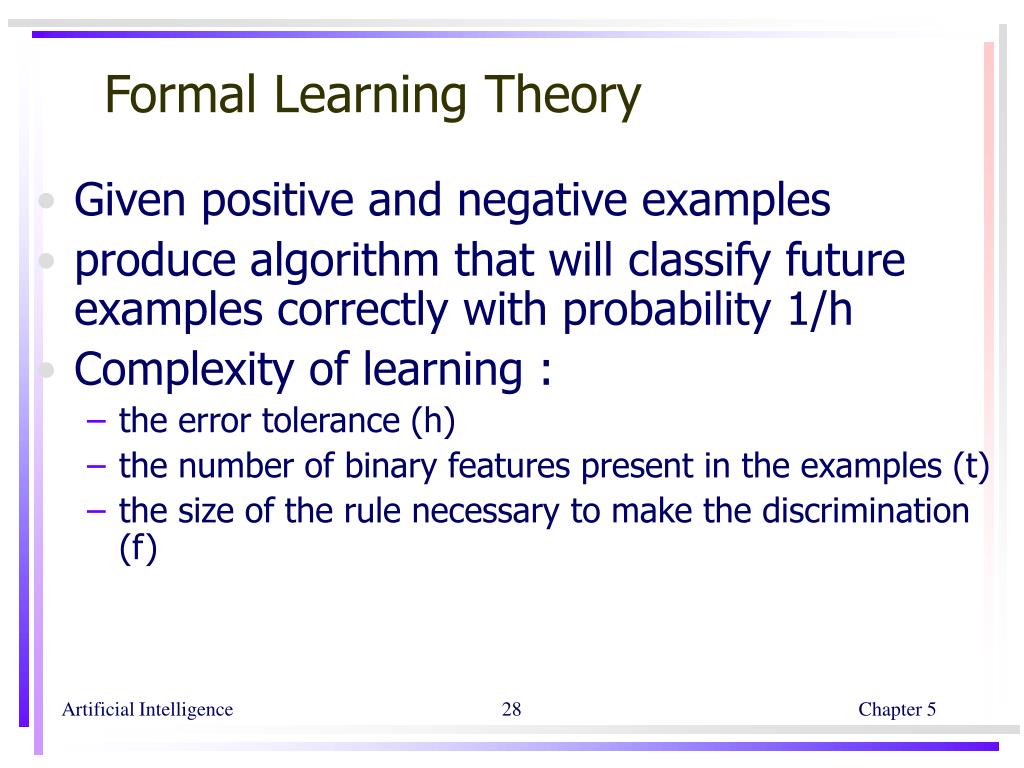 Formal Learning Theory

• Given positive and negative examples
• produce algorithm that will classify future examples correctly with probability 1/h
• Complexity of learning :
– the error tolerance (h)
– the number of binary features present in the examples (t)
– the size of the rule necessary to make the discrimination (f)

Artificial Intelligence 28 Chapter 5